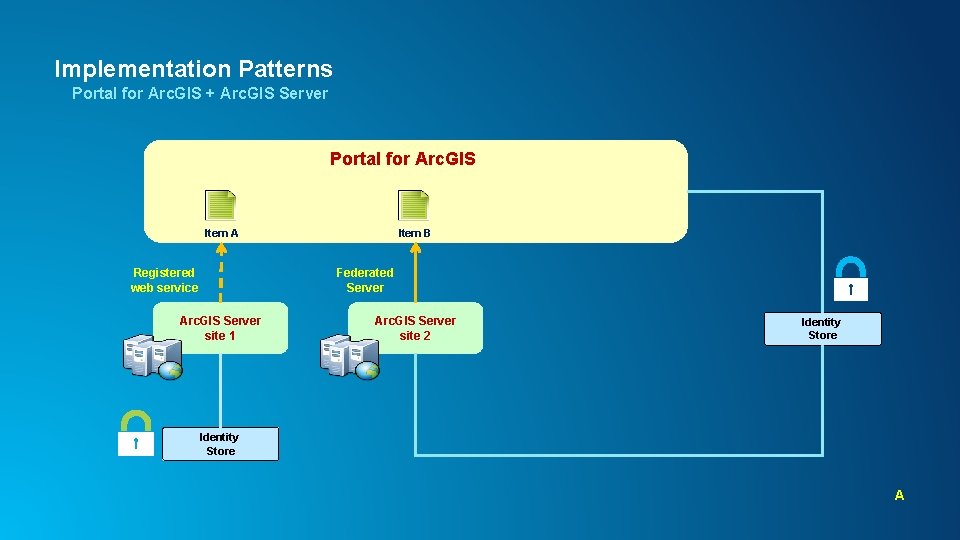 Implementation Patterns
Portal for ArcGIS + ArcGIS Server

Portal for ArcGIS

Item A

Item B

Registered web service

Federated Server

ArcGIS Server site 1

ArcGIS Server site 2

Identity Store

Identity Store

A